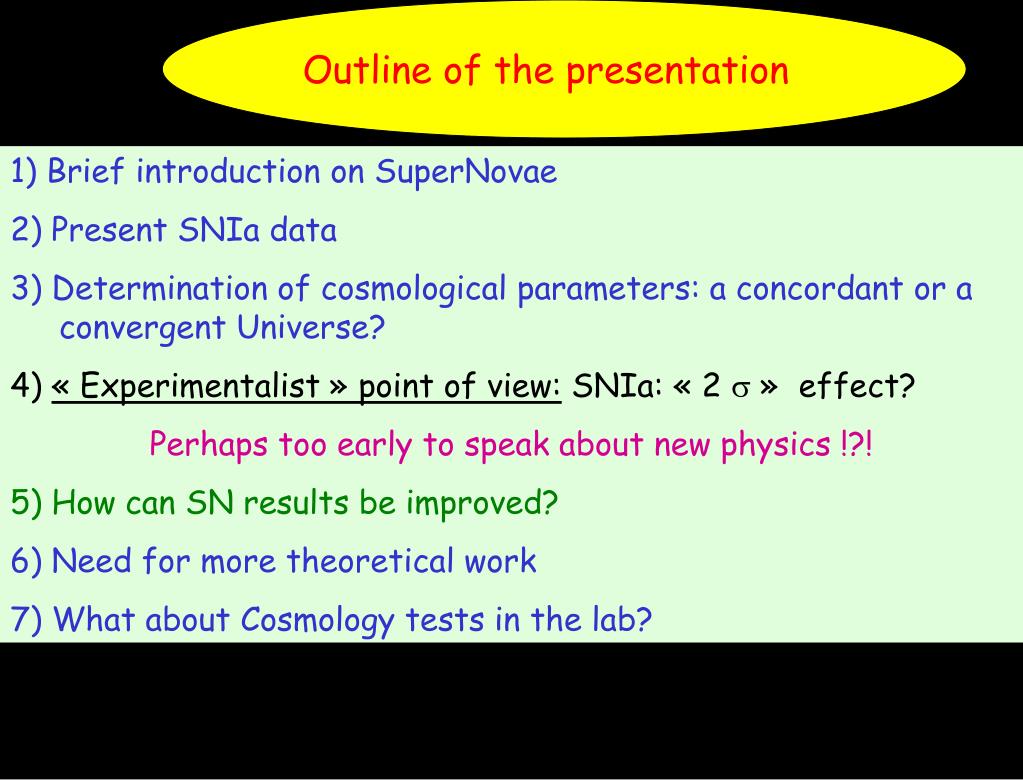 Outline of the presentation

1) Brief introduction on SuperNovae

2) Present SNIa data

3) Determination of cosmological parameters: a concordant or a convergent Universe?

4) « Experimentalist » point of view: SNIa: « 2 $\sigma$ » effect?

Perhaps too early to speak about new physics !?!

5) How can SN results be improved?

6) Need for more theoretical work

7) What about Cosmology tests in the lab?